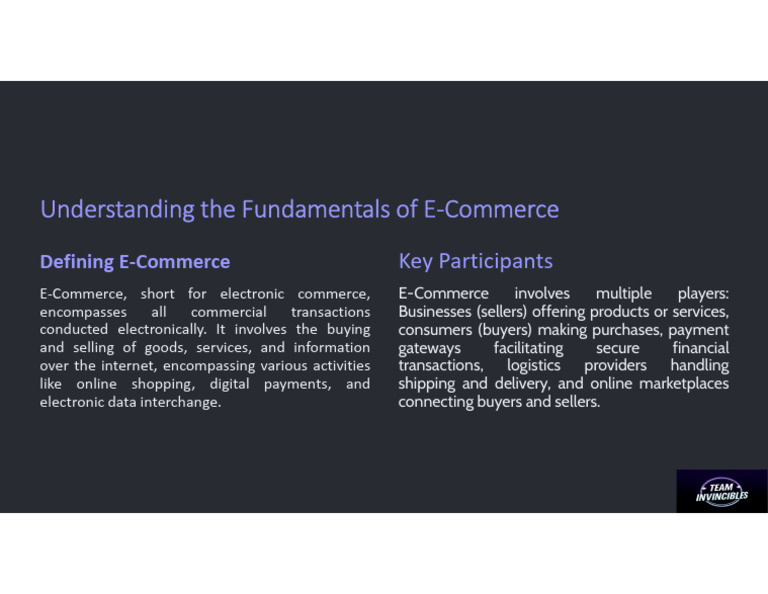 Understanding the Fundamentals of E-Commerce

Defining E-Commerce

E-Commerce, short for electronic commerce, encompasses all commercial transactions conducted electronically. It involves the buying and selling of goods, services, and information over the internet, encompassing various activities like online shopping, digital payments, and electronic data interchange.

Key Participants

E-Commerce involves multiple players: Businesses (sellers) offering products or services, consumers (buyers) making purchases, payment gateways facilitating secure financial transactions, logistics providers handling shipping and delivery, and online marketplaces connecting buyers and sellers.

TEAM INVINCIBLES